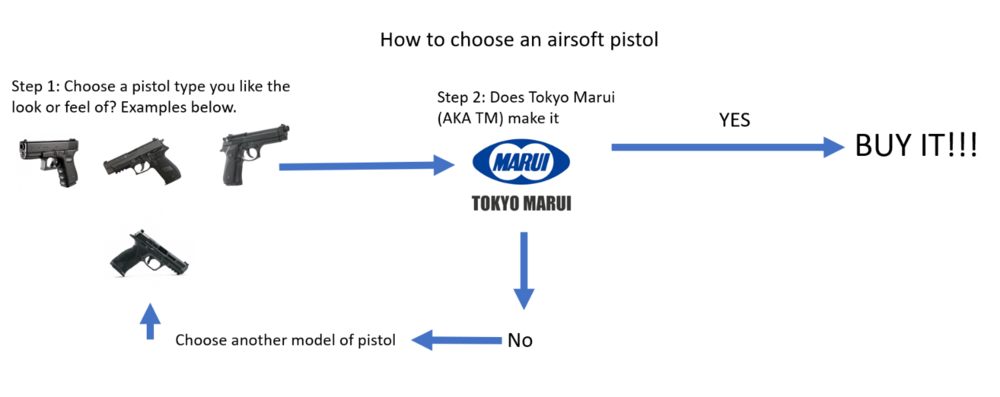 How to choose an airsoft pistol

Step 1: Choose a pistol type you like the look or feel of? Examples below.

Step 2: Does Tokyo Marui (AKA TM) make it

MARUI

TOKYO MARUI

YES

BUY IT!!!

No

Choose another model of pistol